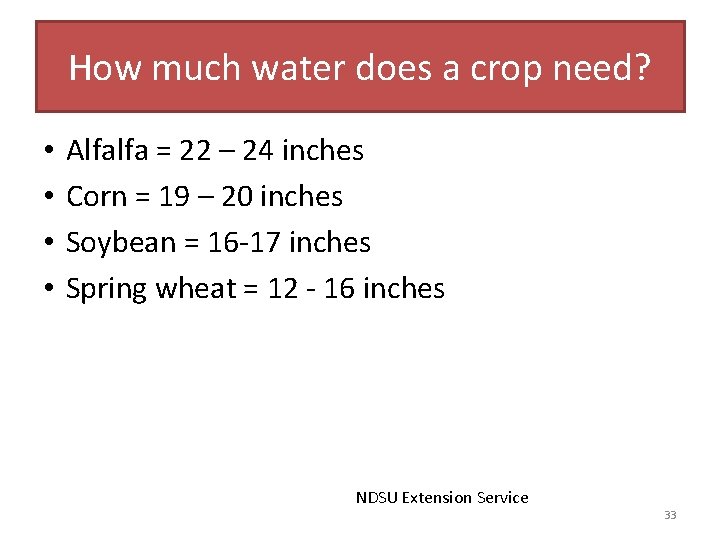 How much water does a crop need?

• Alfalfa = 22 – 24 inches
• Corn = 19 – 20 inches
• Soybean = 16-17 inches
• Spring wheat = 12 - 16 inches

NDSU Extension Service

33